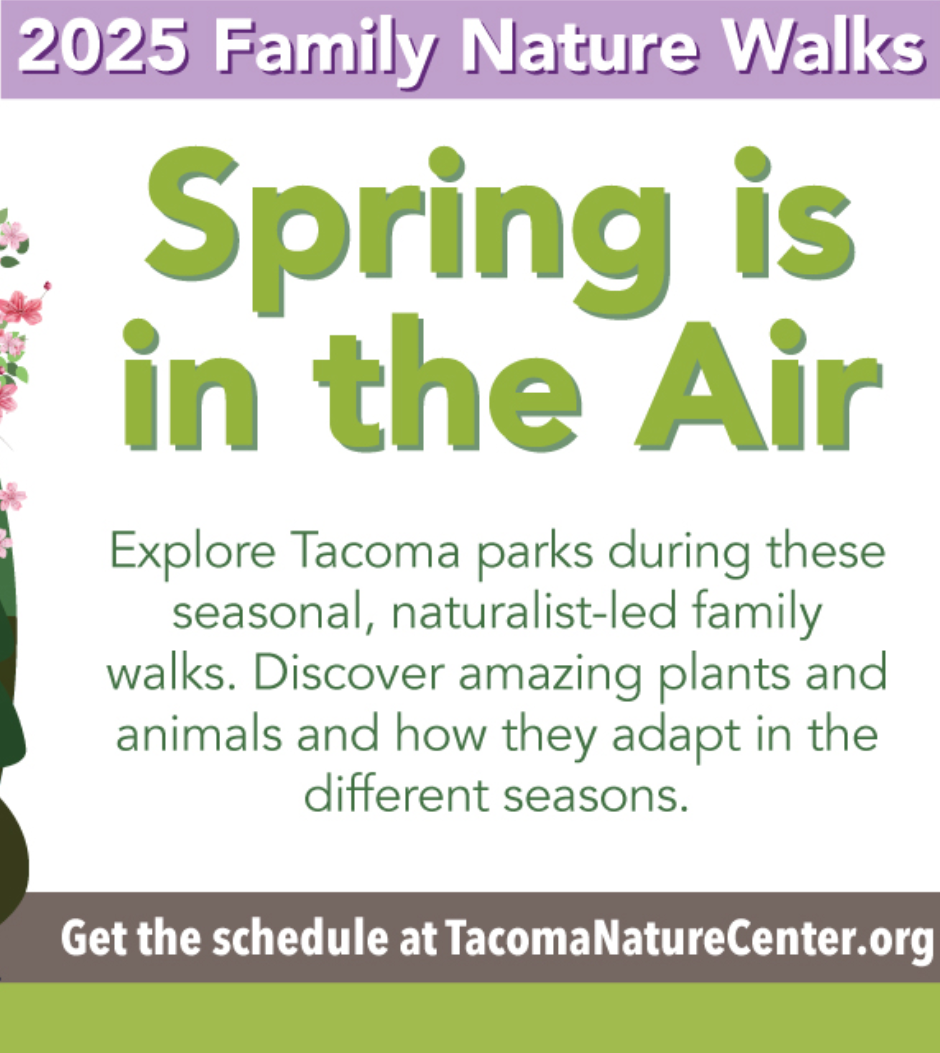 2025 Family Nature Walks

Spring is in the Air

Explore Tacoma parks during these seasonal, naturalist-led family walks. Discover amazing plants and animals and how they adapt in the different seasons.

Get the schedule at TacomaNatureCenter.org